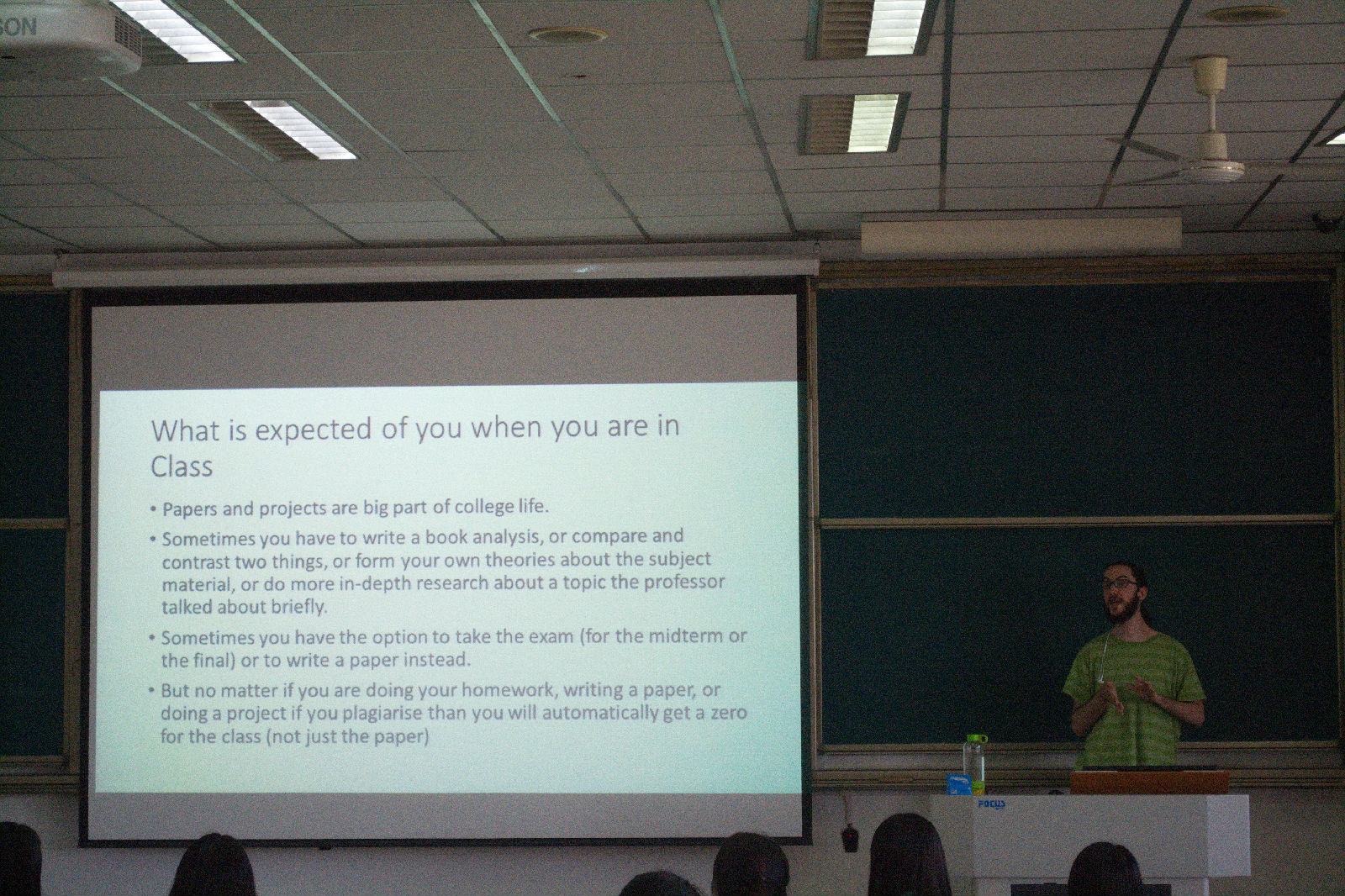 SON

What is expected of you when you are in Class

• Papers and projects are big part of college life.

• Sometimes you have to write a book analysis, or compare and contrast two things, or form your own theories about the subject material, or do more in-depth research about a topic the professor talked about briefly.

• Sometimes you have the option to take the exam (for the midterm or the final) or to write a paper instead.

• But no matter if you are doing your homework, writing a paper, or doing a project if you plagiarise than you will automatically get a zero for the class (not just the paper)

FOCUS